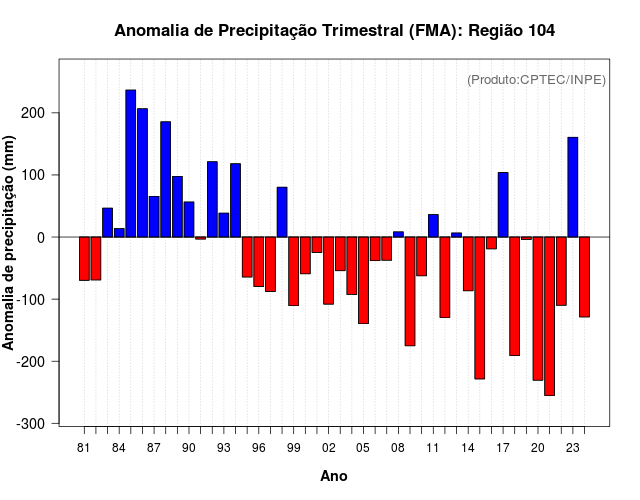 Anomalia de Precipitação Trimestral (FMA): Região 104

(Produto:CPTEC/INPE)

Anomalia de precipitação (mm)

200
100
0
-100
-200
-300

81 84 87 90 93 96 99 02 05 08 11 14 17 20 23

Ano